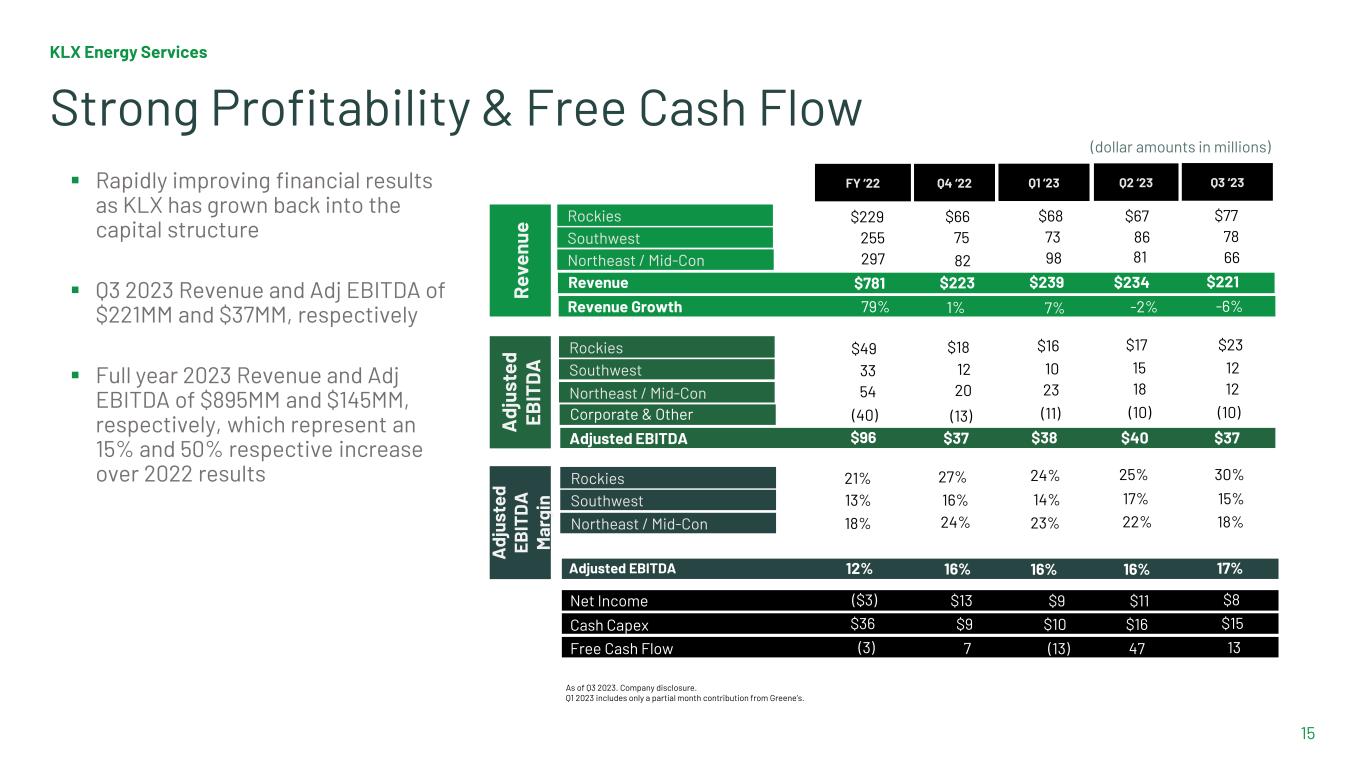 KLX Energy Services

Strong Profitability & Free Cash Flow

▪ Rapidly improving financial results as KLX has grown back into the capital structure

▪ Q3 2023 Revenue and Adj EBITDA of \$221MM and \$37MM, respectively

▪ Full year 2023 Revenue and Adj EBITDA of \$895MM and \$145MM, respectively, which represent an 15% and 50% respective increase over 2022 results

(dollar amounts in millions)

| | | FY '22 | Q4 '22 | Q1 '23 | Q2 '23 | Q3 '23 |
|---|---|---|---|---|---|---|
| Revenue | Rockies | \$229 | \$66 | \$68 | \$67 | \$77 |
| | Southwest | 255 | 75 | 73 | 86 | 78 |
| | Northeast / Mid-Con | 297 | 82 | 98 | 81 | 66 |
| | Revenue | \$781 | \$223 | \$239 | \$234 | \$221 |
| | Revenue Growth | 79% | 1% | 7% | -2% | -6% |
| Adjusted EBITDA | Rockies | \$49 | \$18 | \$16 | \$17 | \$23 |
| | Southwest | 33 | 12 | 10 | 15 | 12 |
| | Northeast / Mid-Con | 54 | 20 | 23 | 18 | 12 |
| | Corporate & Other | (40) | (13) | (11) | (10) | (10) |
| | Adjusted EBITDA | \$96 | \$37 | \$38 | \$40 | \$37 |
| Adjusted EBITDA Margin | Rockies | 21% | 27% | 24% | 25% | 30% |
| | Southwest | 13% | 16% | 14% | 17% | 15% |
| | Northeast / Mid-Con | 18% | 24% | 23% | 22% | 18% |
| | Adjusted EBITDA | 12% | 16% | 16% | 16% | 17% |
| | Net Income | (\$3) | \$13 | \$9 | \$11 | \$8 |
| | Cash Capex | \$36 | \$9 | \$10 | \$16 | \$15 |
| | Free Cash Flow | (3) | 7 | (13) | 47 | 13 |

As of Q3 2023. Company disclosure.
Q1 2023 includes only a partial month contribution from Greene's.

15